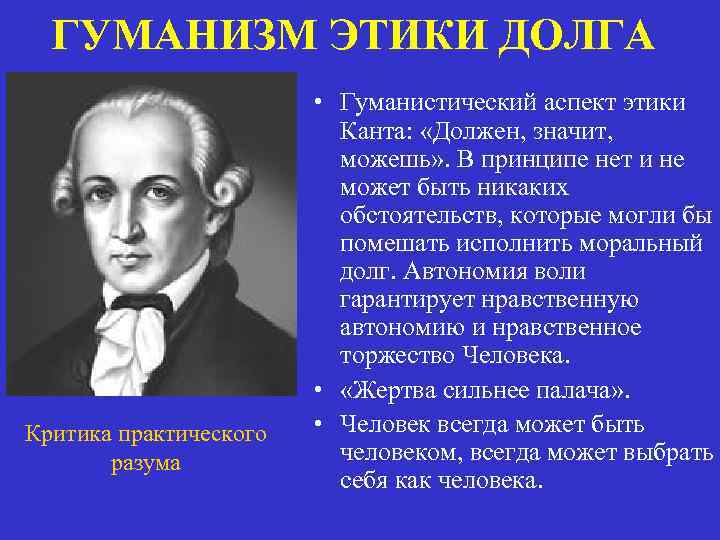 ГУМАНИЗМ ЭТИКИ ДОЛГА

Критика практического разума

• Гуманистический аспект этики Канта: «Должен, значит, можешь». В принципе нет и не может быть никаких обстоятельств, которые могли бы помешать исполнить моральный долг. Автономия воли гарантирует нравственную автономию и нравственное торжество Человека.
• «Жертва сильнее палача».
• Человек всегда может быть человеком, всегда может выбрать себя как человека.